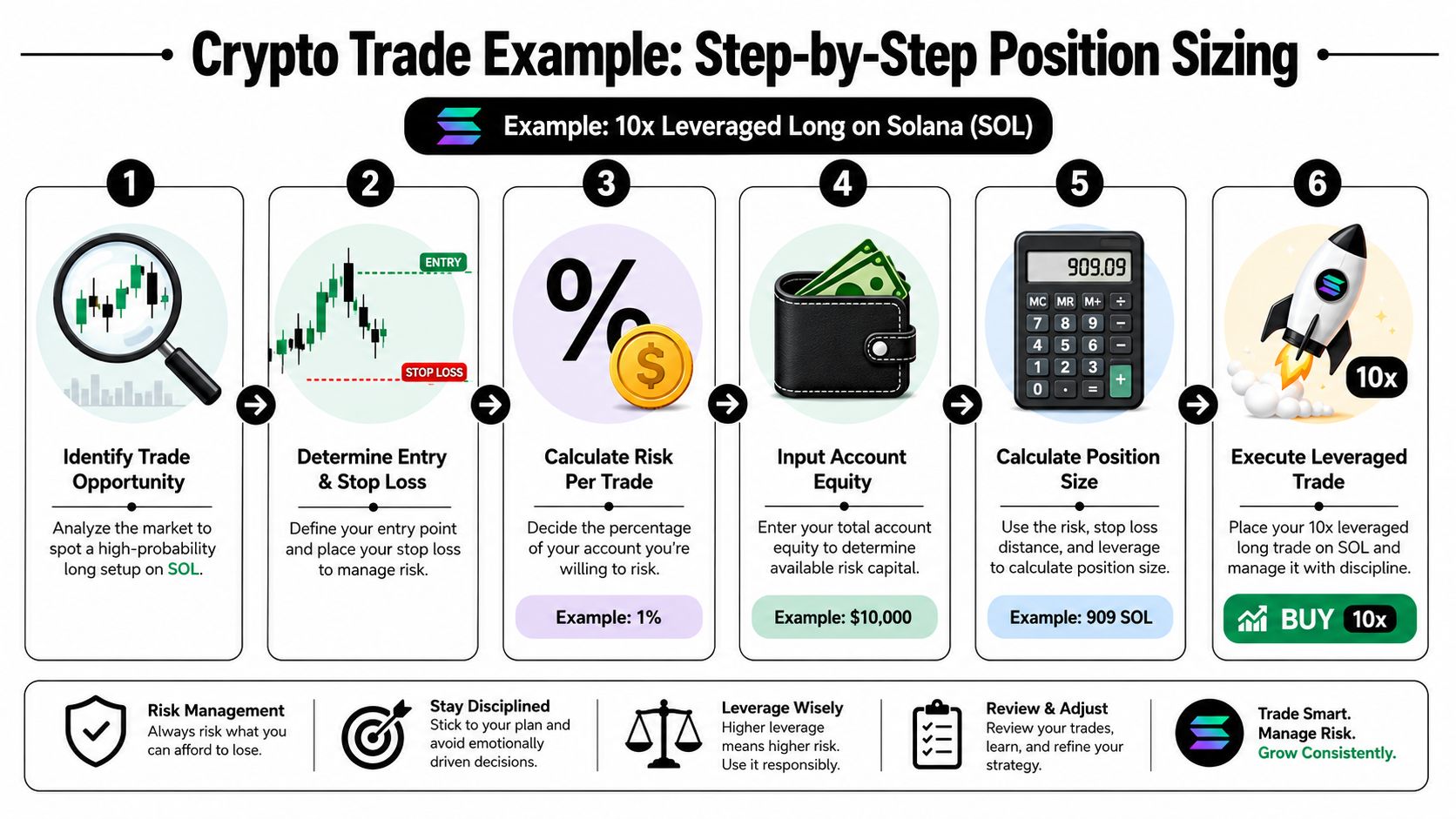 Crypto Trade Example: Step-by-Step Position Sizing

Example: 10x Leveraged Long on Solana (SOL)

1
Identify Trade Opportunity
Analyze the market to spot a high-probability long setup on SOL.

2
ENTRY
STOP LOSS
Determine Entry & Stop Loss
Define your entry point and place your stop loss to manage risk.

3
%
$
Calculate Risk Per Trade
Decide the percentage of your account you're willing to risk.
Example: 1%

4
Input Account Equity
Enter your total account equity to determine available risk capital.
Example: $10,000

5
909.09
MC MR M+ ÷
7 8 9 −
4 5 6 −
1 2 3 +
0 . =
Calculate Position Size
Use the risk, stop loss distance, and leverage to calculate position size.
Example: 909 SOL

6
10x
Execute Leveraged Trade
Place your 10x leveraged long trade on SOL and manage it with discipline.
BUY 10x

Risk Management
Always risk what you can afford to lose.

Stay Disciplined
Stick to your plan and avoid emotionally driven decisions.

Leverage Wisely
Higher leverage means higher risk. Use it responsibly.

Review & Adjust
Review your trades, learn, and refine your strategy.

Trade Smart.
Manage Risk.
Grow Consistently.